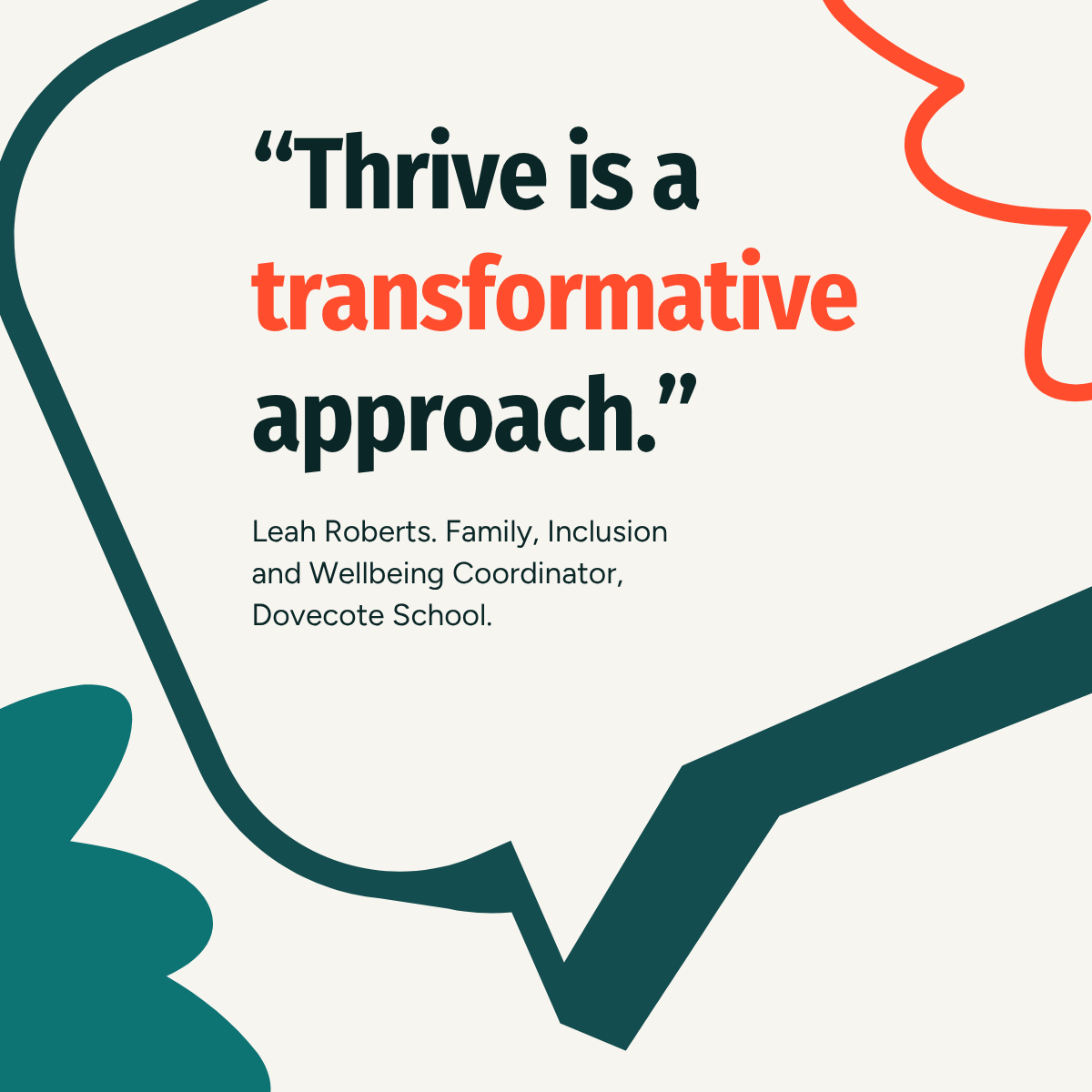 “Thrive is a transformative approach.”

Leah Roberts. Family, Inclusion and Wellbeing Coordinator, Dovecote School.